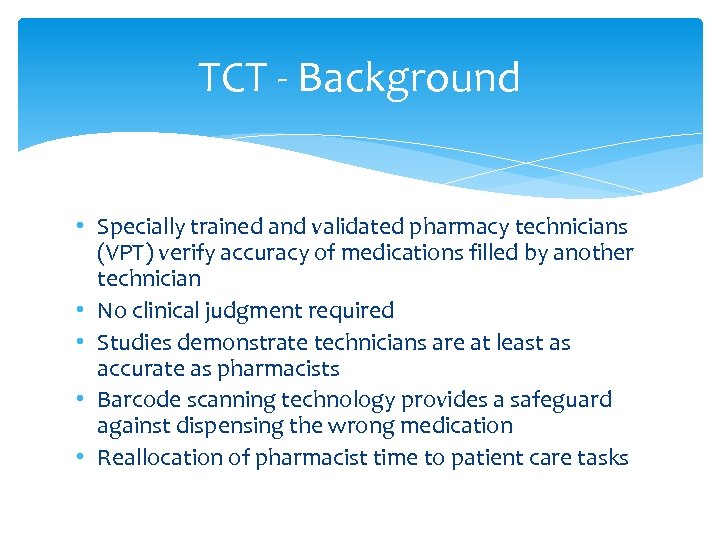 TCT - Background

• Specially trained and validated pharmacy technicians (VPT) verify accuracy of medications filled by another technician
• No clinical judgment required
• Studies demonstrate technicians are at least as accurate as pharmacists
• Barcode scanning technology provides a safeguard against dispensing the wrong medication
• Reallocation of pharmacist time to patient care tasks